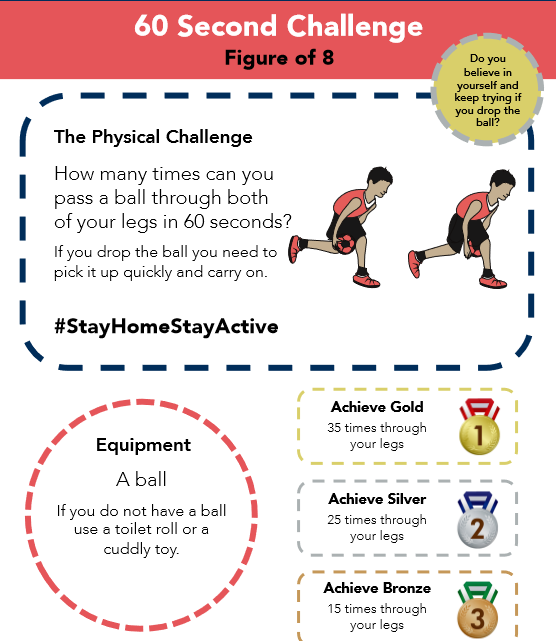 60 Second Challenge
Figure of 8

Do you believe in yourself and keep trying if you drop the ball?

The Physical Challenge

How many times can you pass a ball through both of your legs in 60 seconds?

If you drop the ball you need to pick it up quickly and carry on.

#StayHomeStayActive

Equipment

A ball

If you do not have a ball use a toilet roll or a cuddly toy.

Achieve Gold
35 times through your legs
1

Achieve Silver
25 times through your legs
2

Achieve Bronze
15 times through your legs
3